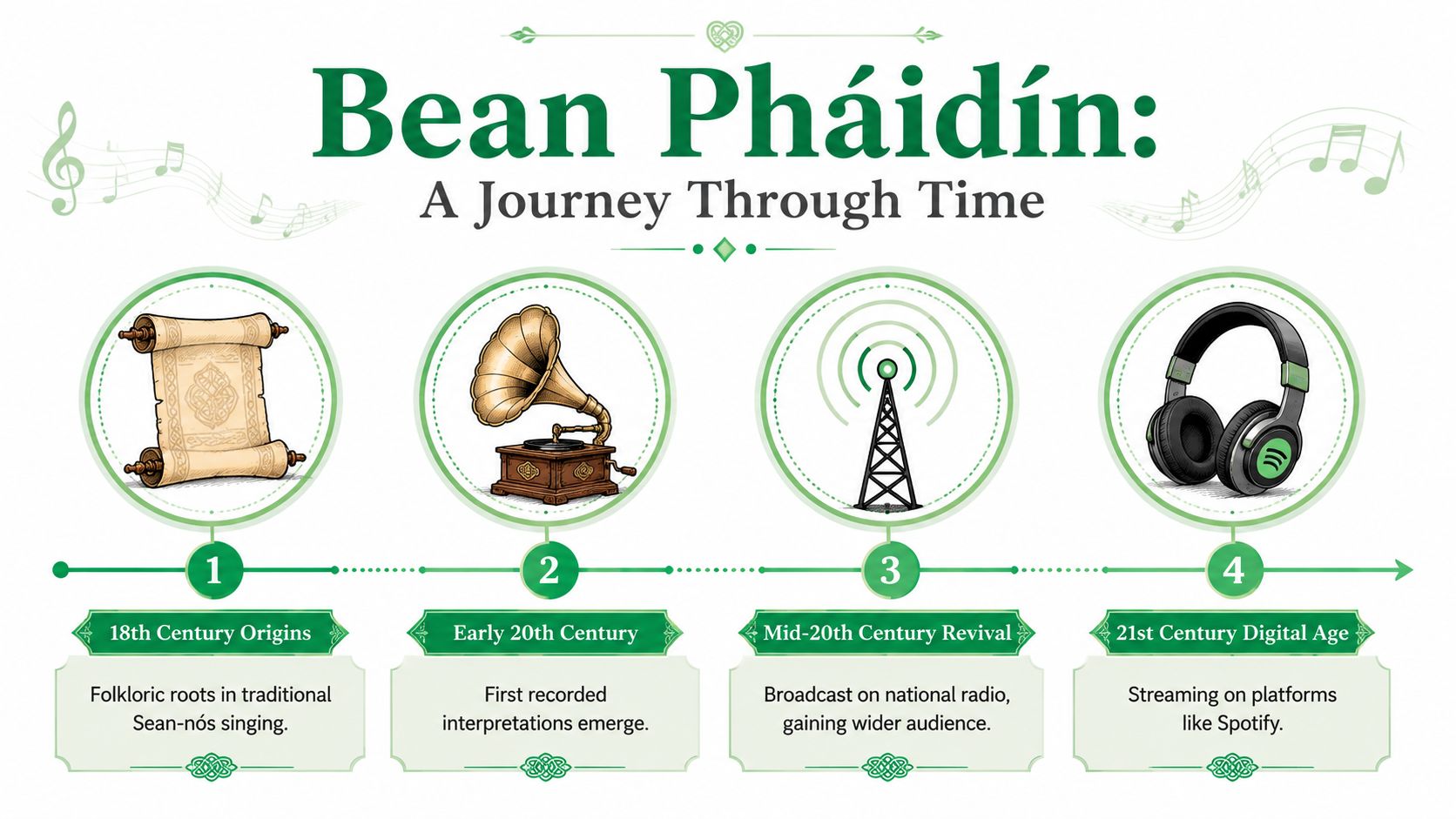 Bean Pháidín:
A Journey Through Time

1
18th Century Origins
Folkloric roots in traditional Sean-nós singing.

2
Early 20th Century
First recorded interpretations emerge.

3
Mid-20th Century Revival
Broadcast on national radio, gaining wider audience.

4
21st Century Digital Age
Streaming on platforms like Spotify.